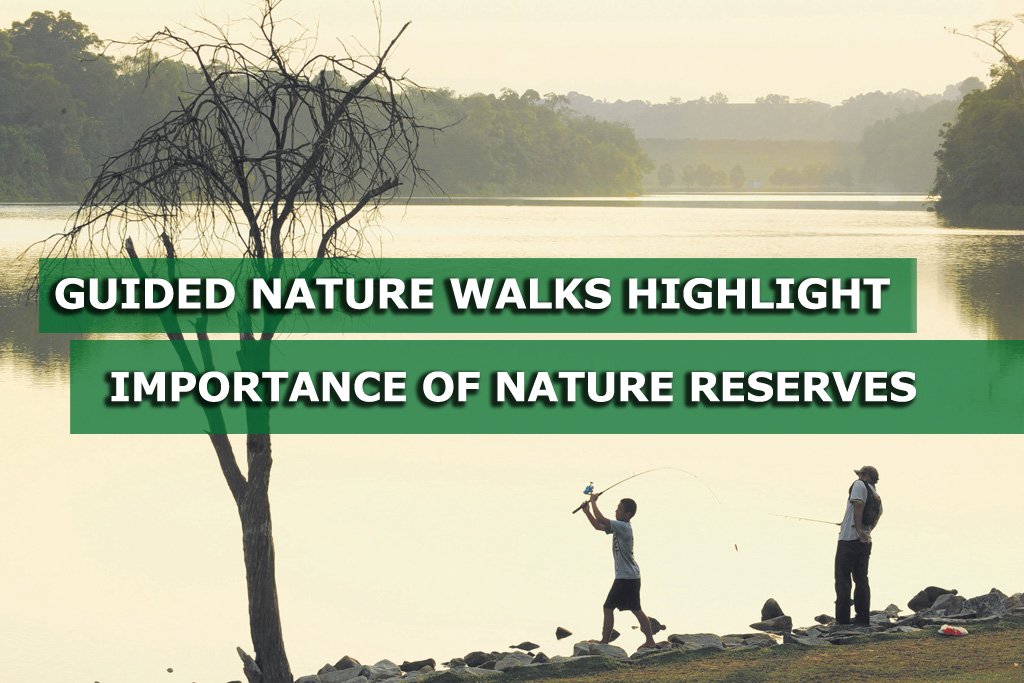 GUIDED NATURE WALKS HIGHLIGHT

IMPORTANCE OF NATURE RESERVES